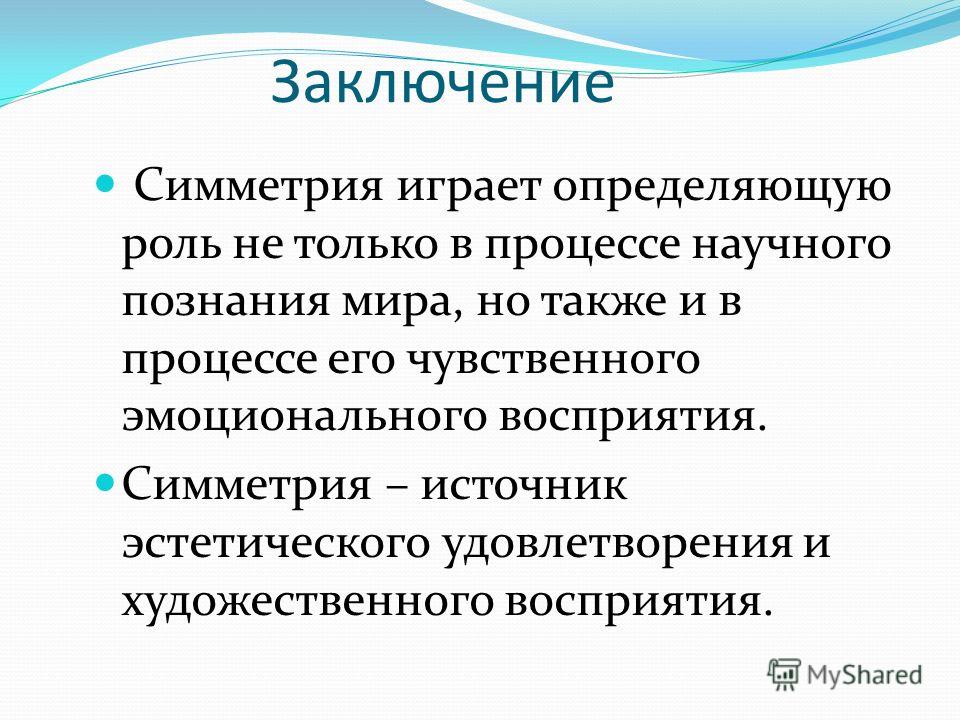 Заключение

Симметрия играет определяющую роль не только в процессе научного познания мира, но также и в процессе его чувственного эмоционального восприятия.

Симметрия – источник эстетического удовлетворения и художественного восприятия.

MyShared